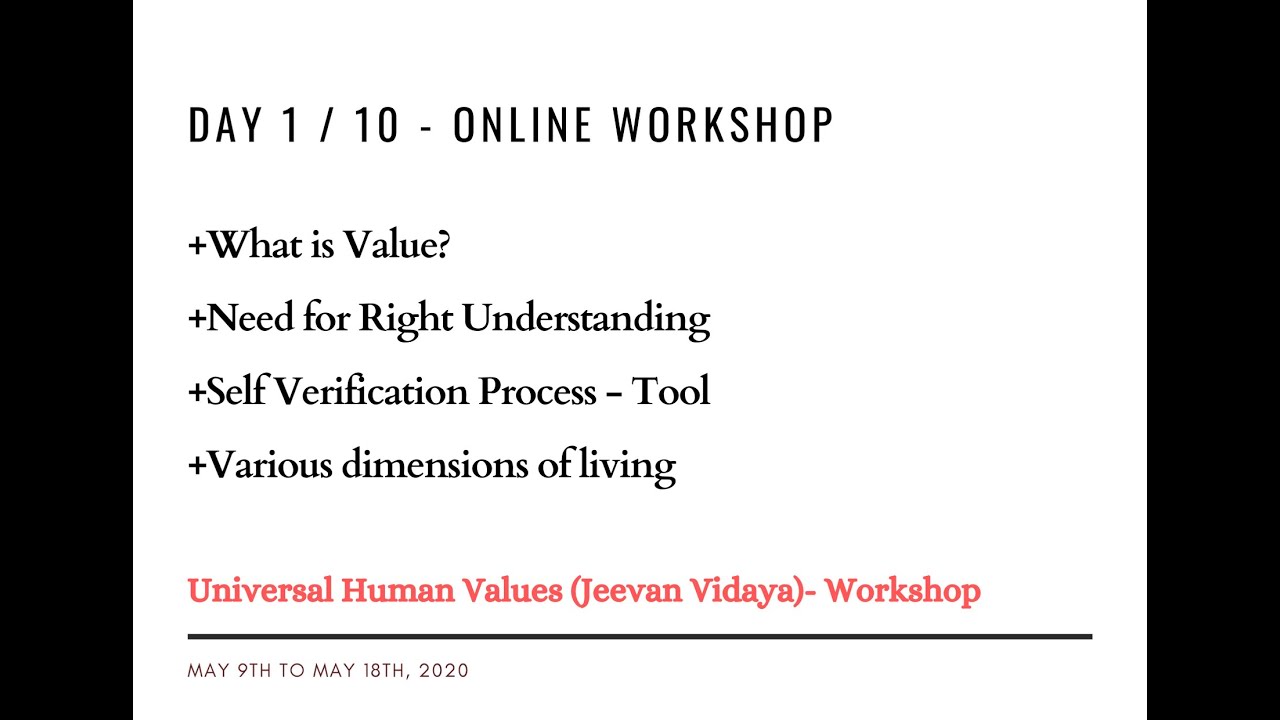 DAY 1 / 10 - ONLINE WORKSHOP

+What is Value?

+Need for Right Understanding

+Self Verification Process – Tool

+Various dimensions of living

Universal Human Values (Jeevan Vidaya)- Workshop

MAY 9TH TO MAY 18TH, 2020